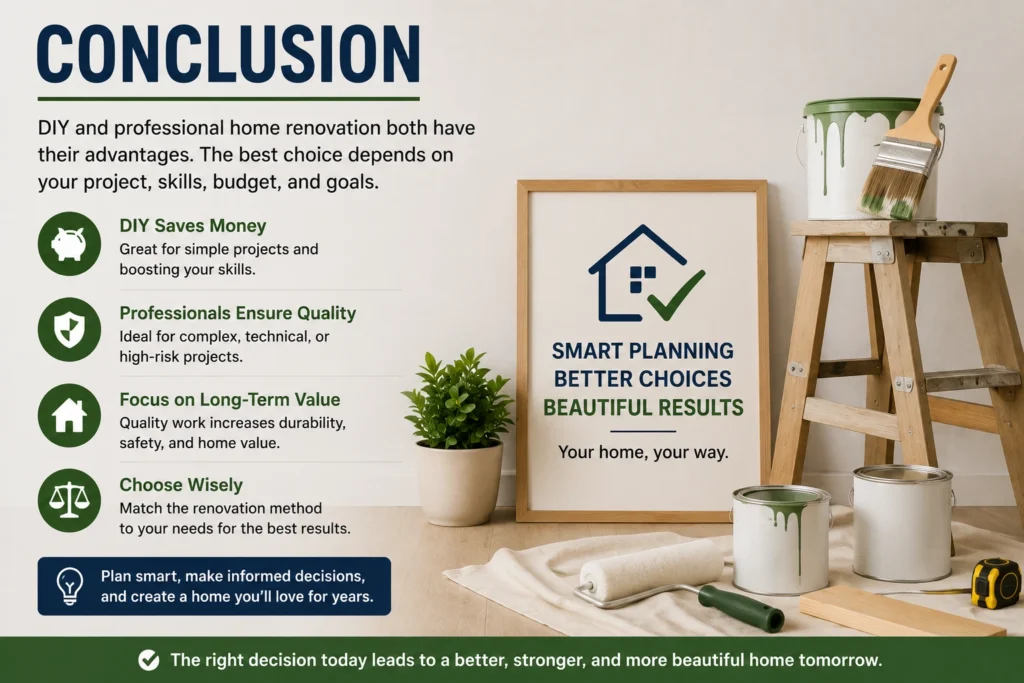 CONCLUSION

DIY and professional home renovation both have their advantages. The best choice depends on your project, skills, budget, and goals.

DIY Saves Money
Great for simple projects and boosting your skills.

Professionals Ensure Quality
Ideal for complex, technical, or high-risk projects.

Focus on Long-Term Value
Quality work increases durability, safety, and home value.

Choose Wisely
Match the renovation method to your needs for the best results.

Plan smart, make informed decisions, and create a home you'll love for years.

SMART PLANNING
BETTER CHOICES
BEAUTIFUL RESULTS

Your home, your way.

The right decision today leads to a better, stronger, and more beautiful home tomorrow.